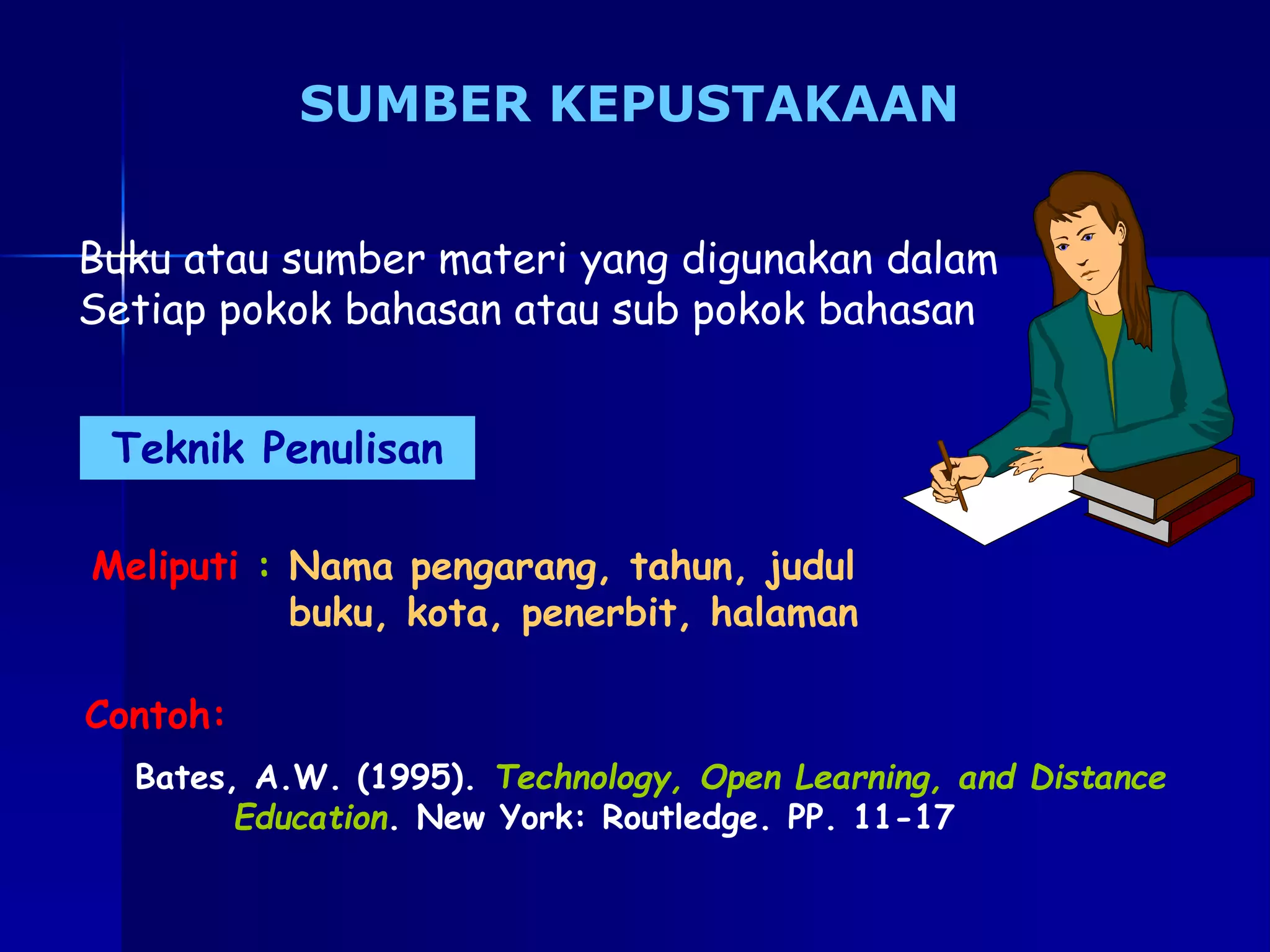 SUMBER KEPUSTAKAAN

Buku atau sumber materi yang digunakan dalam Setiap pokok bahasan atau sub pokok bahasan

Teknik Penulisan

Meliputi : Nama pengarang, tahun, judul buku, kota, penerbit, halaman

Contoh:

Bates, A.W. (1995). Technology, Open Learning, and Distance Education. New York: Routledge. PP. 11-17